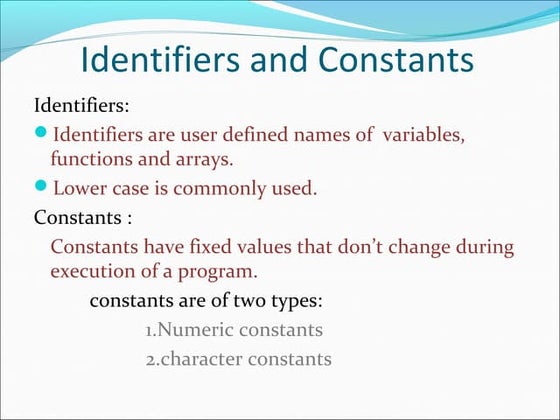 Identifiers and Constants

Identifiers:

Identifiers are user defined names of variables, functions and arrays.

Lower case is commonly used.

Constants :

Constants have fixed values that don't change during execution of a program.

constants are of two types:

1.Numeric constants

2.character constants